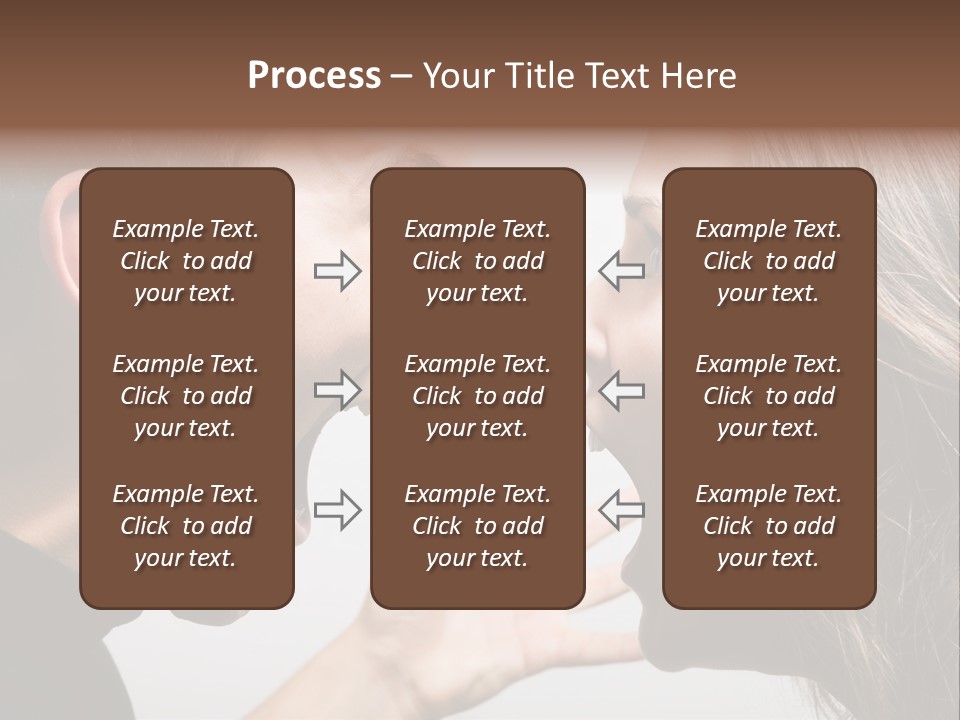 Process – Your Title Text Here

Example Text. Click to add your text.

Example Text. Click to add your text.

Example Text. Click to add your text.

Example Text. Click to add your text.

Example Text. Click to add your text.

Example Text. Click to add your text.

Example Text. Click to add your text.

Example Text. Click to add your text.

Example Text. Click to add your text.